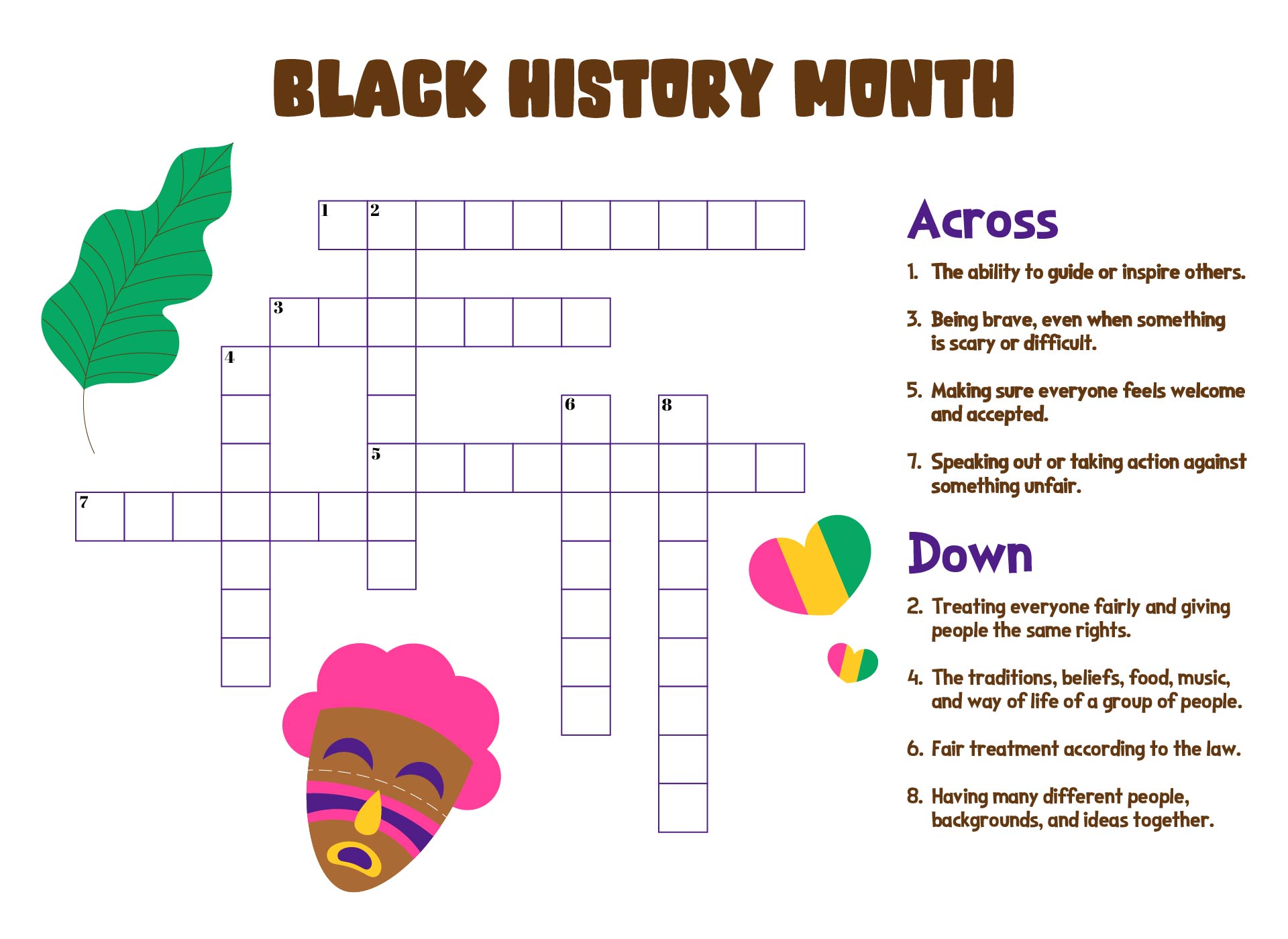 BLACK HISTORY MONTH

1 2
3
4
6 8
5
7

Across

1. The ability to guide or inspire others.

3. Being brave, even when something is scary or difficult.

5. Making sure everyone feels welcome and accepted.

7. Speaking out or taking action against something unfair.

Down

2. Treating everyone fairly and giving people the same rights.

4. The traditions, beliefs, food, music, and way of life of a group of people.

6. Fair treatment according to the law.

8. Having many different people, backgrounds, and ideas together.